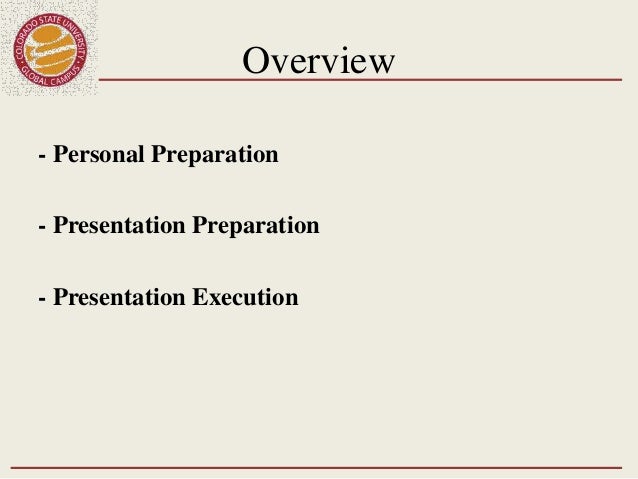 COLORADO STATE UNIVERSITY
GLOBAL CAMPUS

Overview

- Personal Preparation

- Presentation Preparation

- Presentation Execution